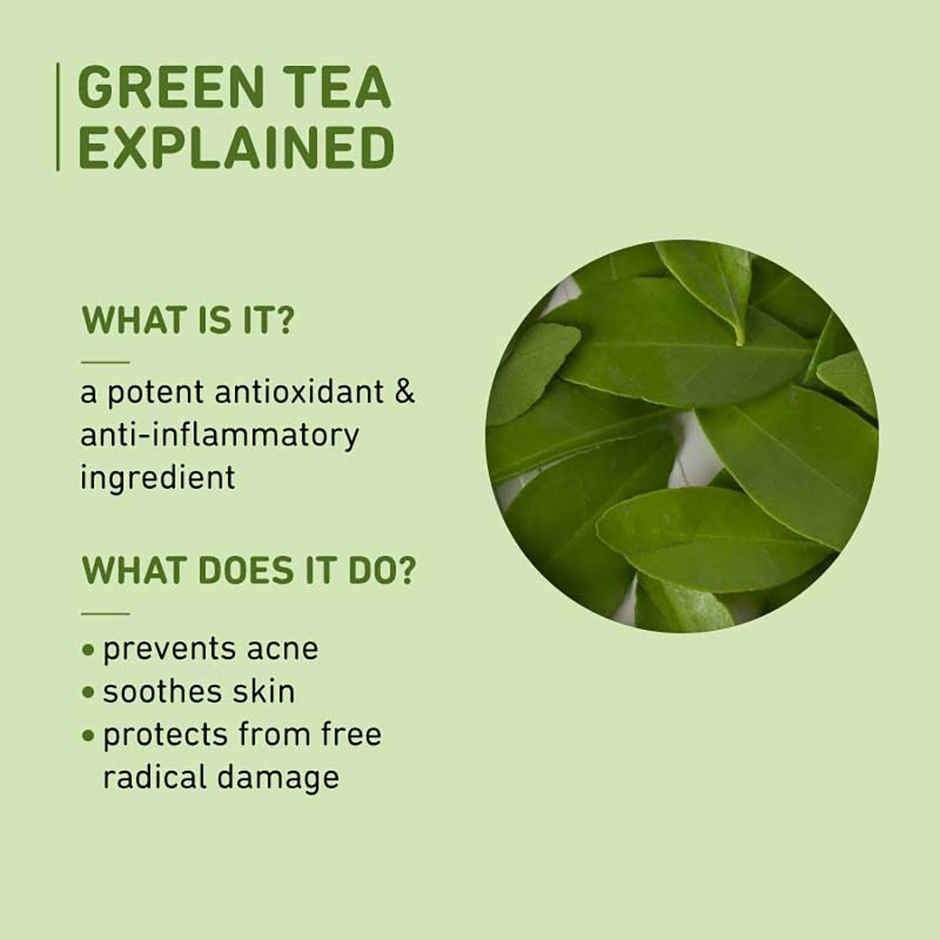 GREEN TEA EXPLAINED

WHAT IS IT?

a potent antioxidant & anti-inflammatory ingredient

WHAT DOES IT DO?

• prevents acne
• soothes skin
• protects from free radical damage